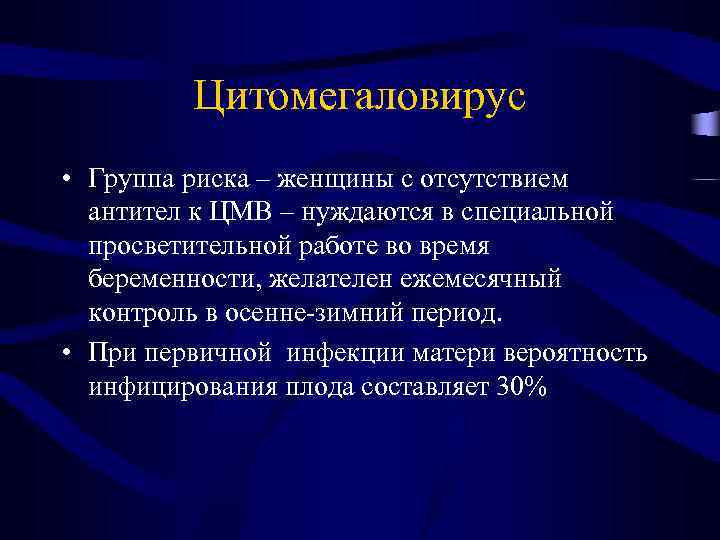 Цитомегаловирус

• Группа риска – женщины с отсутствием антител к ЦМВ – нуждаются в специальной просветительной работе во время беременности, желателен ежемесячный контроль в осенне-зимний период.

• При первичной инфекции матери вероятность инфицирования плода составляет 30%